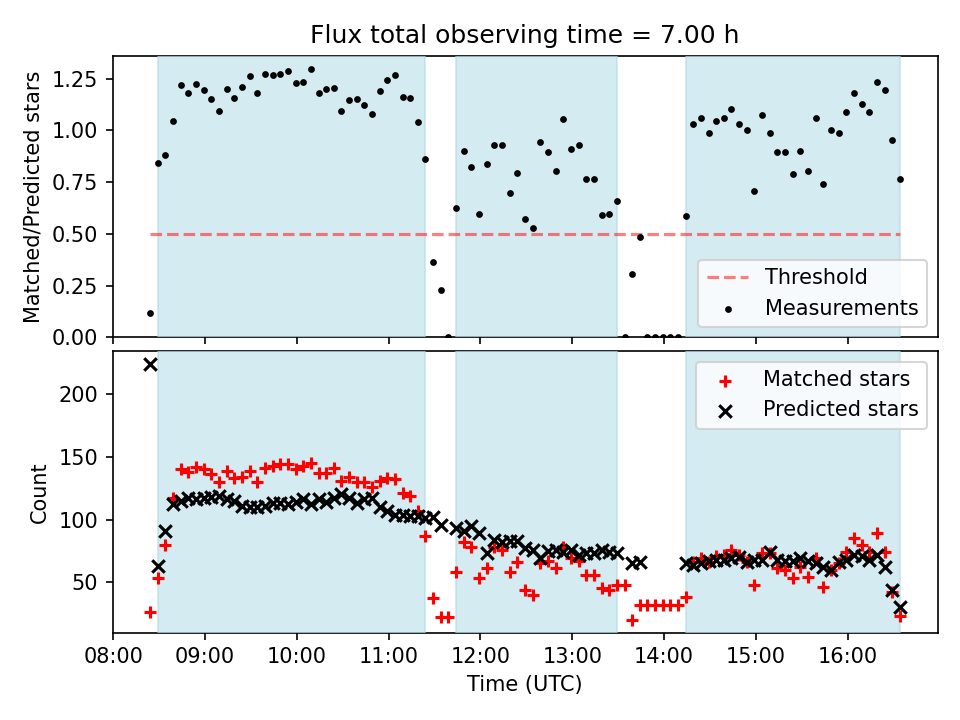 Flux total observing time = 7.00 h

Matched/Predicted stars

1.25
1.00
0.75
0.50
0.25
0.00

Threshold
Measurements

Count

200
150
100
50

Matched stars
Predicted stars

08:00 09:00 10:00 11:00 12:00 13:00 14:00 15:00 16:00

Time (UTC)